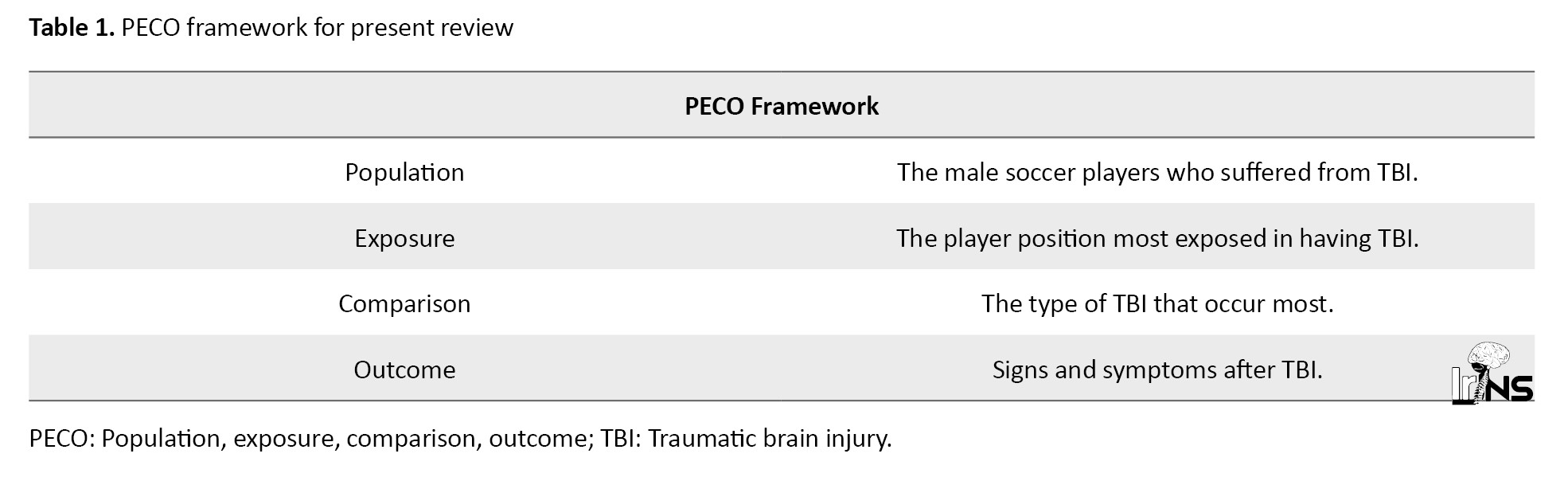 **Table 1.** PECO framework for present review

| PECO Framework | |
|---|---|
| Population | The male soccer players who suffered from TBI. |
| Exposure | The player position most exposed in having TBI. |
| Comparison | The type of TBI that occur most. |
| Outcome | Signs and symptoms after TBI. |

IrJNS

PECO: Population, exposure, comparison, outcome; TBI: Traumatic brain injury.